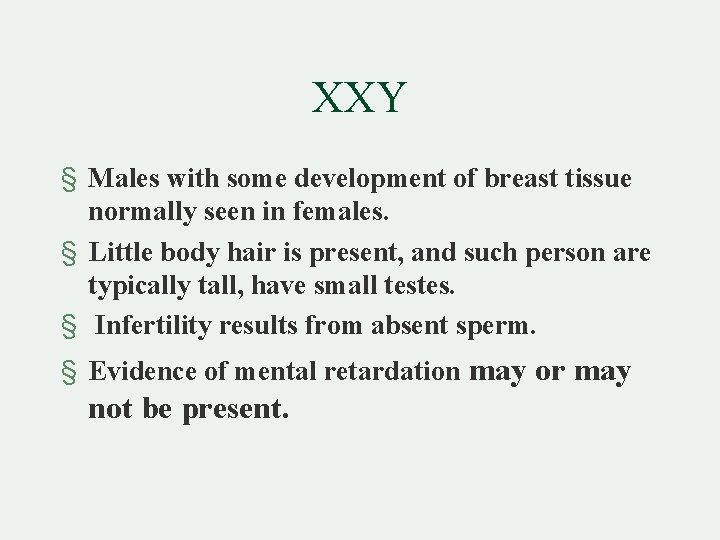 XXY

§ Males with some development of breast tissue normally seen in females.

§ Little body hair is present, and such person are typically tall, have small testes.

§ Infertility results from absent sperm.

§ Evidence of mental retardation may or may not be present.